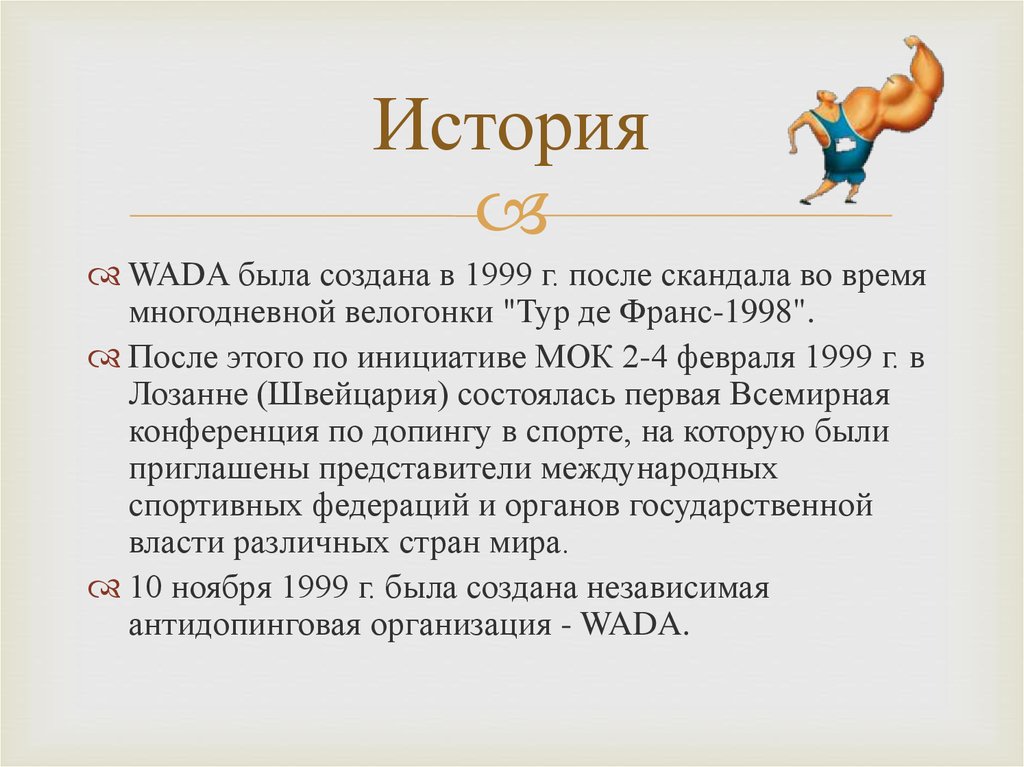 История

WADA была создана в 1999 г. после скандала во время многодневной велогонки "Тур де Франс-1998".

После этого по инициативе МОК 2-4 февраля 1999 г. в Лозанне (Швейцария) состоялась первая Всемирная конференция по допингу в спорте, на которую были приглашены представители международных спортивных федераций и органов государственной власти различных стран мира.

10 ноября 1999 г. была создана независимая антидопинговая организация - WADA.